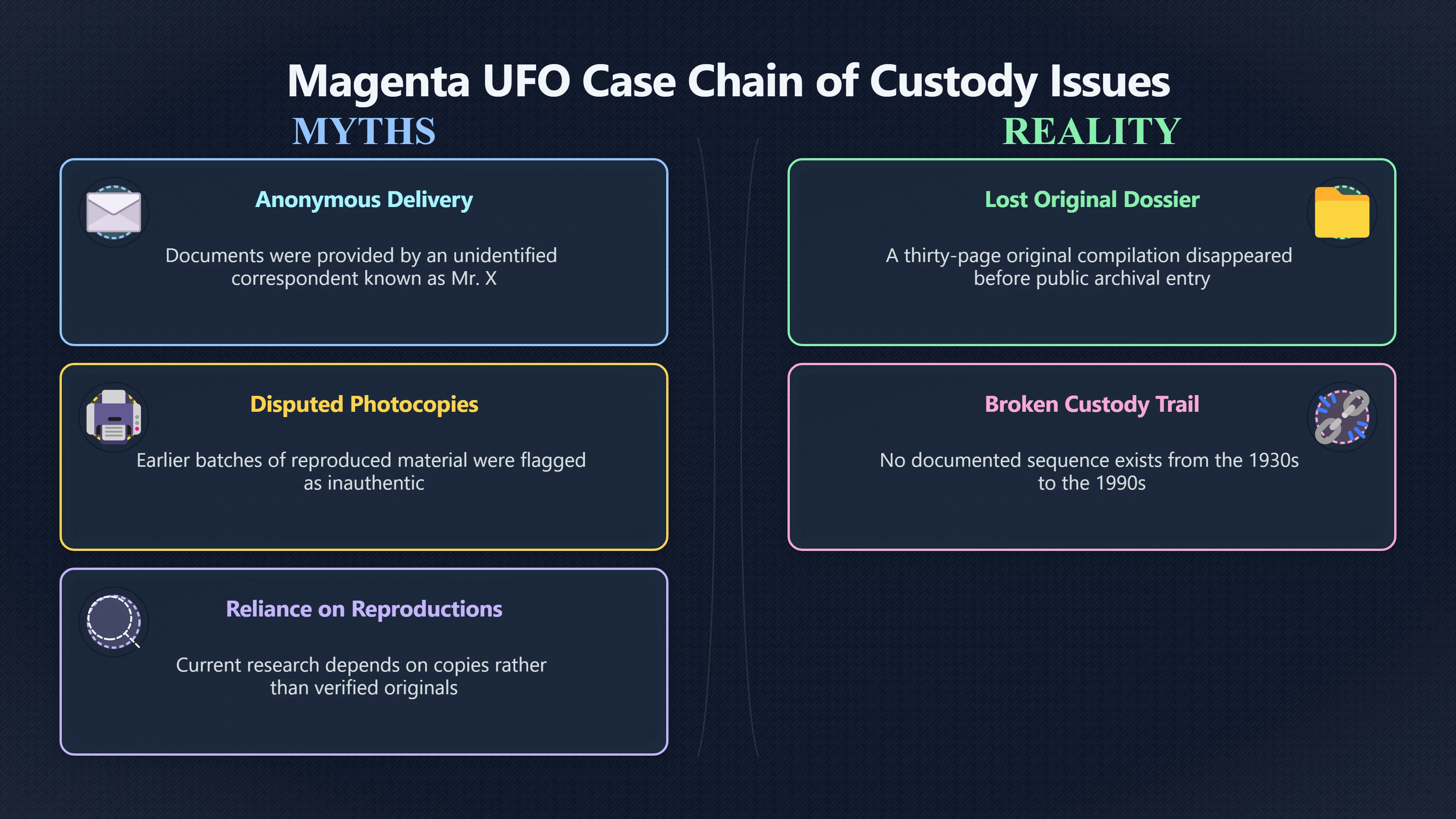 Magenta UFO Case Chain of Custody Issues

MYTHS

Anonymous Delivery

Documents were provided by an unidentified correspondent known as Mr. X

Disputed Photocopies

Earlier batches of reproduced material were flagged as inauthentic

Reliance on Reproductions

Current research depends on copies rather than verified originals

REALITY

Lost Original Dossier

A thirty-page original compilation disappeared before public archival entry

Broken Custody Trail

No documented sequence exists from the 1930s to the 1990s